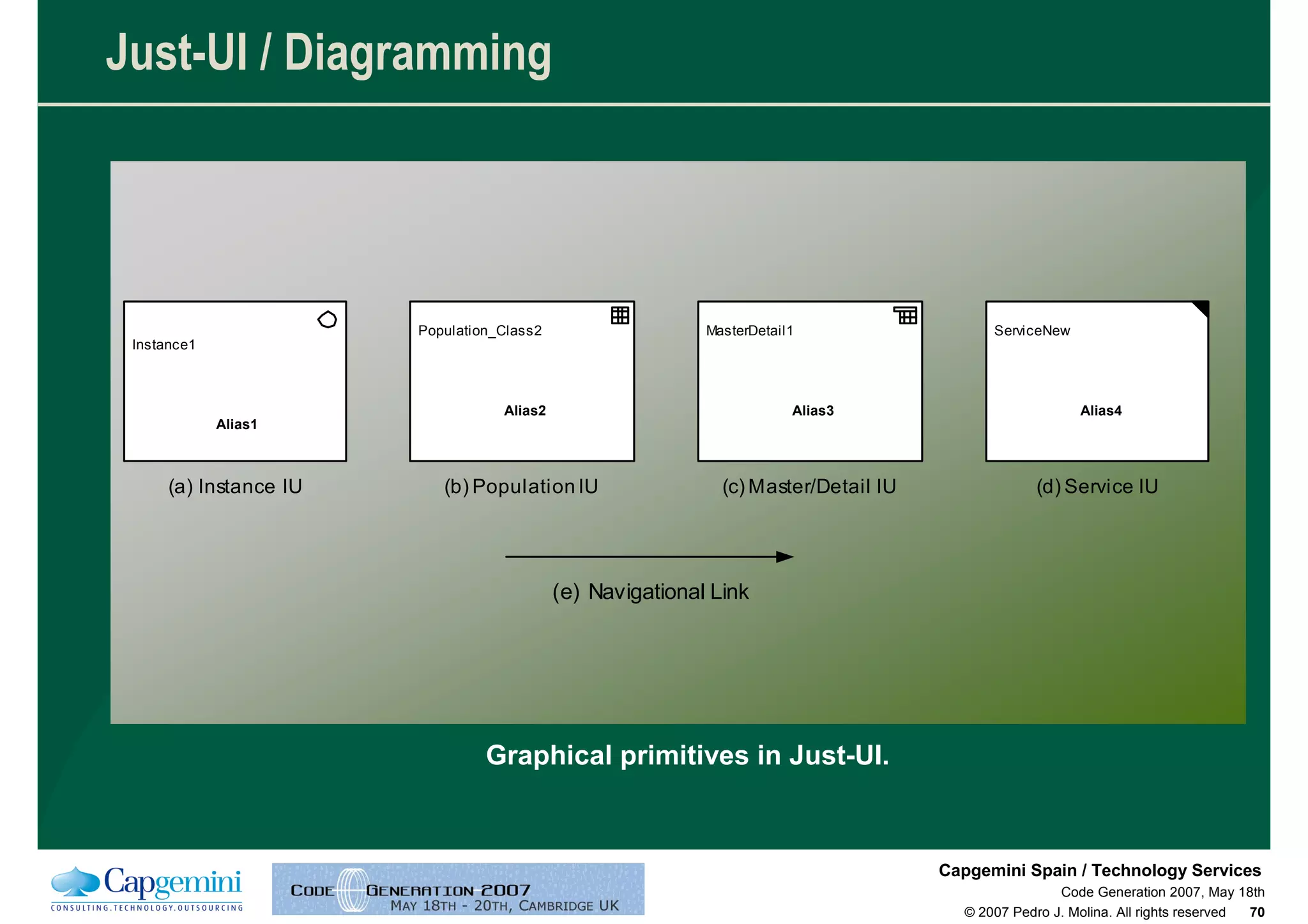 Just-UI / Diagramming

Instance1

Alias1

(a) Instance IU

Population_Class2

Alias2

(b) Population IU

MasterDetail1

Alias3

(c) Master/Detail IU

ServiceNew

Alias4

(d) Service IU

(e) Navigational Link

Graphical primitives in Just-UI.

Capgemini
CONSULTING.TECHNOLOGY.OUTSOURCING

CODE GENERATION 2007
MAY 18TH - 20TH, CAMBRIDGE UK

Capgemini Spain / Technology Services
Code Generation 2007, May 18th
© 2007 Pedro J. Molina. All rights reserved 70